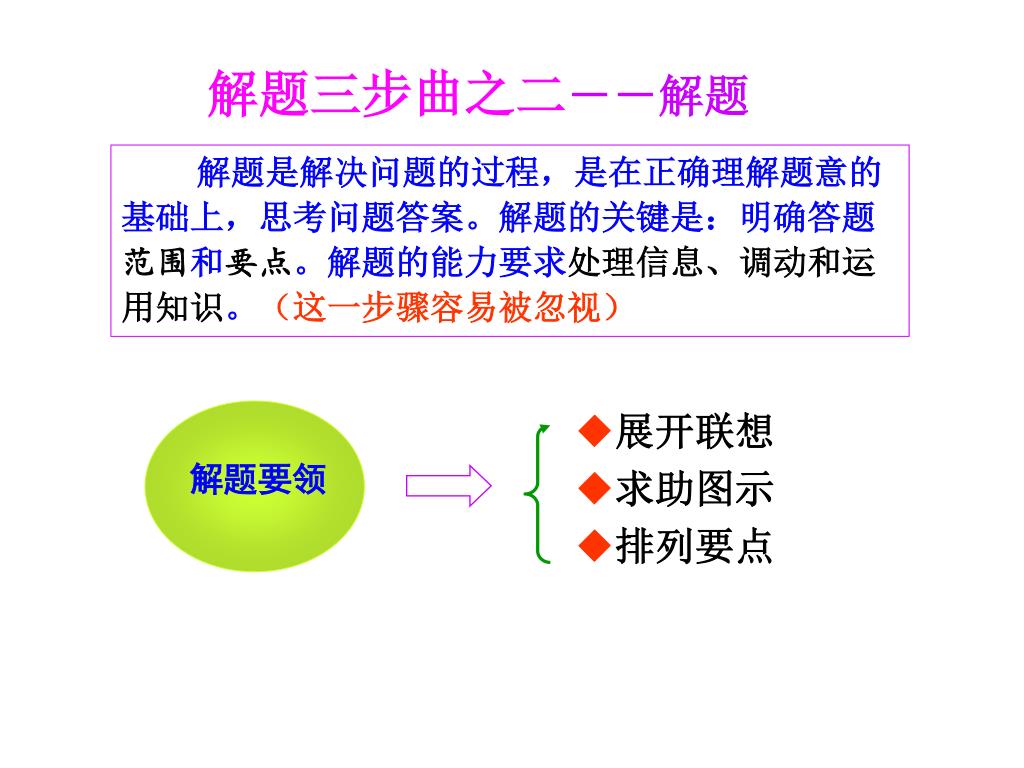 解题三步曲之二－－解题

解题是解决问题的过程，是在正确理解题意的基础上，思考问题答案。解题的关键是：明确答题范围和要点。解题的能力要求处理信息、调动和运用知识。（这一步骤容易被忽视）

解题要领

◆展开联想
◆求助图示
◆排列要点